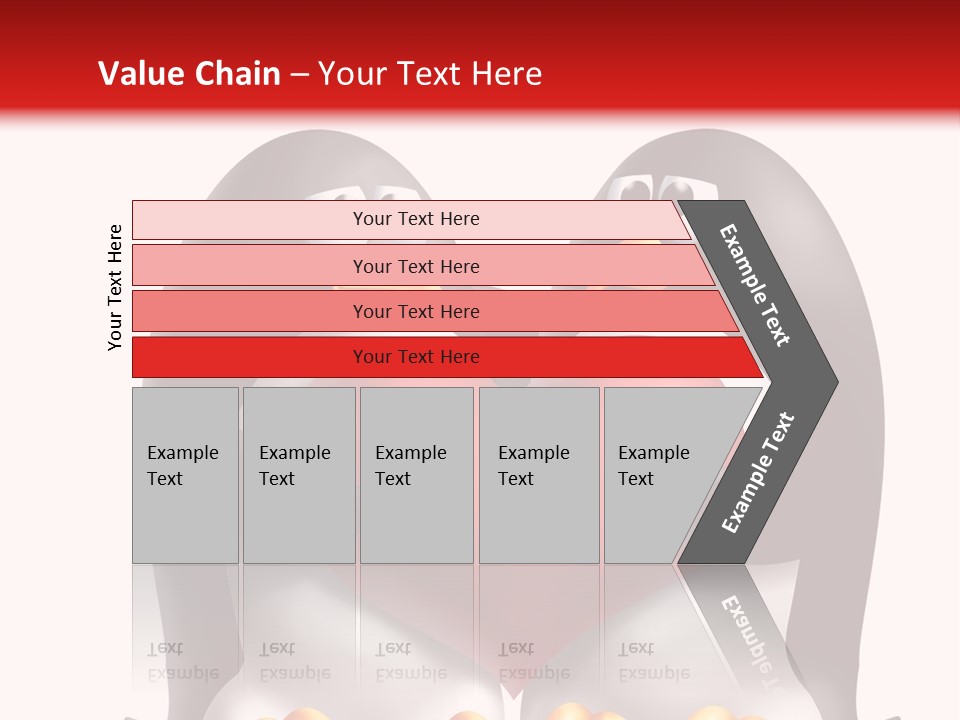 Value Chain – Your Text Here

Your Text Here

Your Text Here

Your Text Here

Your Text Here

Your Text Here

Example Text

Example Text

Example Text

Example Text

Example Text

Example Text

Example Text